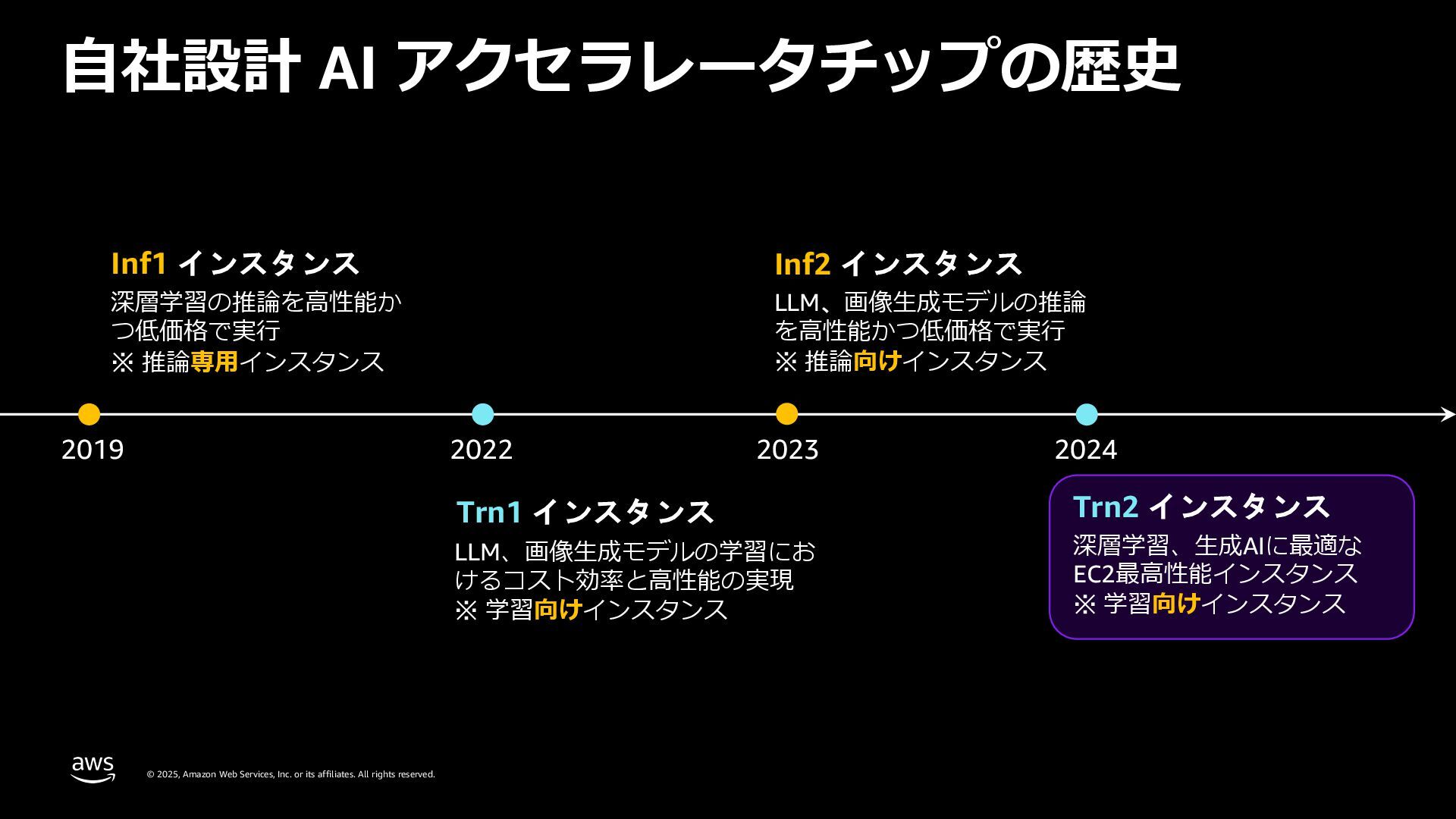 自社設計 AI アクセラレータチップの歴史

Inf1 インスタンス
深層学習の推論を高性能かつ低価格で実行
※ 推論専用インスタンス

Inf2 インスタンス
LLM、画像生成モデルの推論を高性能かつ低価格で実行
※ 推論向けインスタンス

2019

2022

2023

2024

Trn1 インスタンス
LLM、画像生成モデルの学習におけるコスト効率と高性能の実現
※ 学習向けインスタンス

Trn2 インスタンス
深層学習、生成AIに最適なEC2最高性能インスタンス
※ 学習向けインスタンス

aws

© 2025, Amazon Web Services, Inc. or its affiliates. All rights reserved.